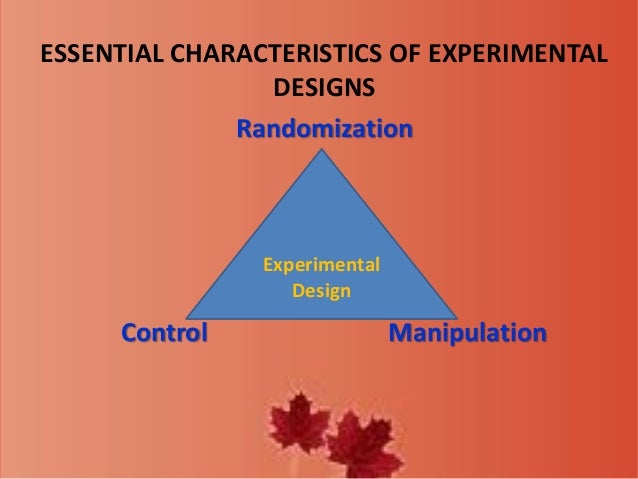 ESSENTIAL CHARACTERISTICS OF EXPERIMENTAL DESIGNS

Randomization

Experimental Design

Control

Manipulation